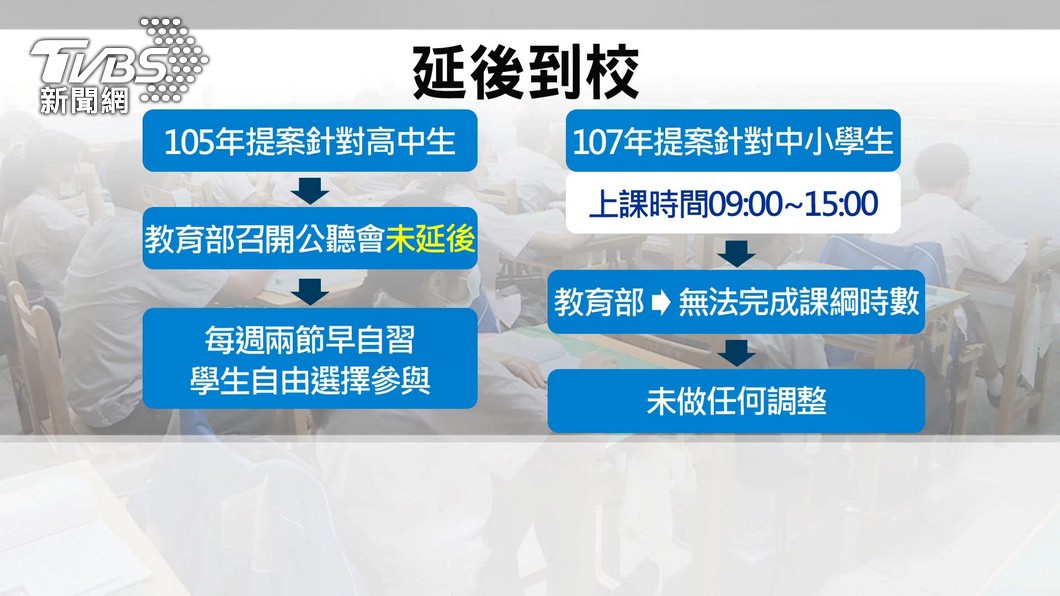 TVBS 新聞網

延後到校

105年提案針對高中生

教育部召開公聽會未延後

每週兩節早自習
學生自由選擇參與

107年提案針對中小學生

上課時間09:00~15:00

教育部 ➡ 無法完成課綱時數

未做任何調整